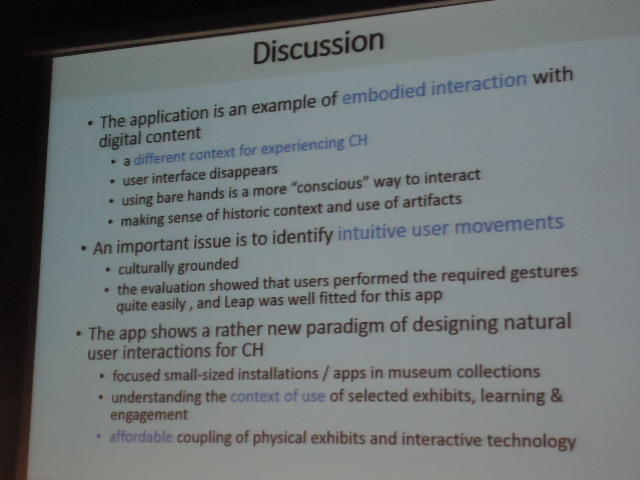 Discussion

• The application is an example of embodied interaction with digital content
  • a different context for experiencing CH
  • user interface disappears
  • using bare hands is a more "conscious" way to interact
  • making sense of historic context and use of artifacts

• An important issue is to identify intuitive user movements
  • culturally grounded
  • the evaluation showed that users performed the required gestures quite easily , and Leap was well fitted for this app

• The app shows a rather new paradigm of designing natural user interactions for CH
  • focused small-sized installations / apps in museum collections
  • understanding the context of use of selected exhibits, learning & engagement
  • affordable coupling of physical exhibits and interactive technology